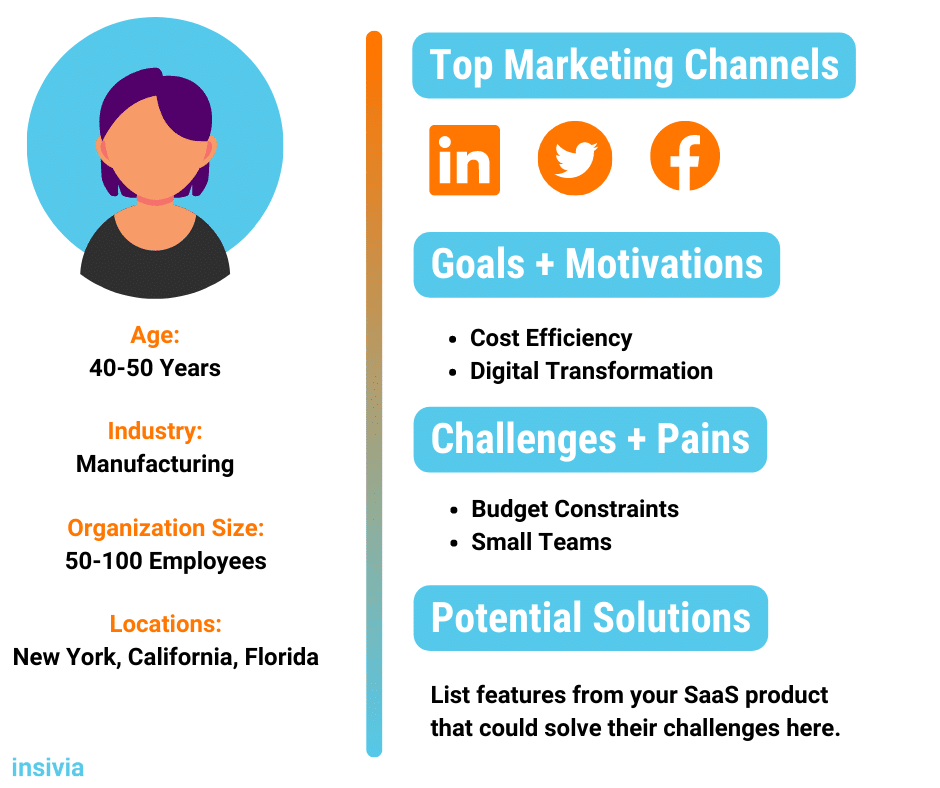 Age:
40-50 Years

Industry:
Manufacturing

Organization Size:
50-100 Employees

Locations:
New York, California, Florida

insivia

Top Marketing Channels

in

Goals + Motivations

- Cost Efficiency
- Digital Transformation

Challenges + Pains

- Budget Constraints
- Small Teams

Potential Solutions

List features from your SaaS product that could solve their challenges here.